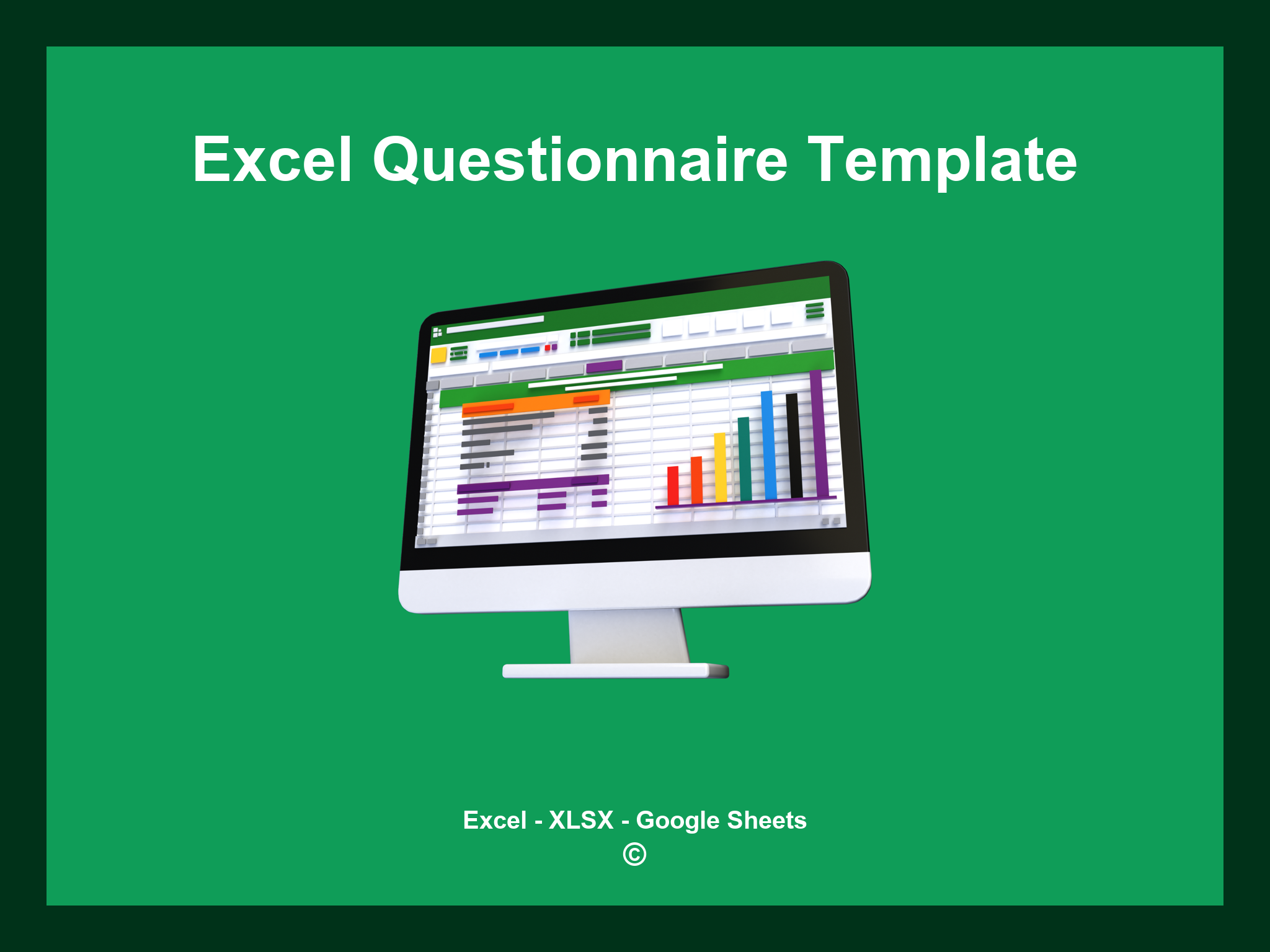 Excel Questionnaire Template

Excel - XLSX - Google Sheets
©